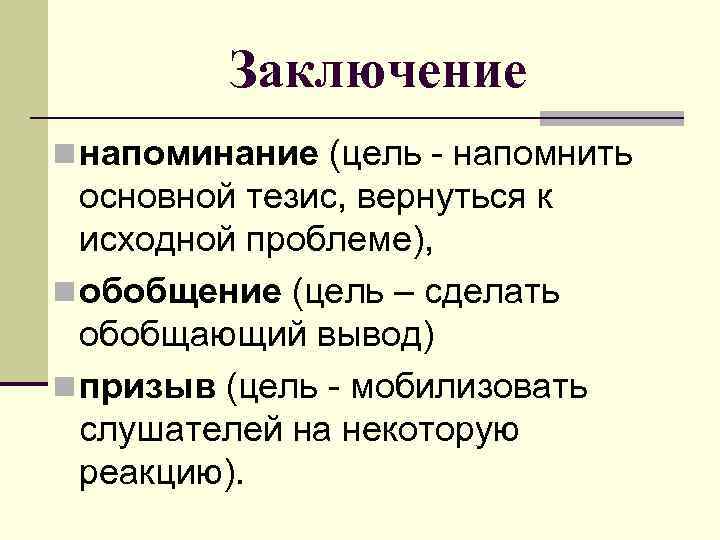 Заключение

напоминание (цель - напомнить основной тезис, вернуться к исходной проблеме),

обобщение (цель – сделать обобщающий вывод)

призыв (цель - мобилизовать слушателей на некоторую реакцию).